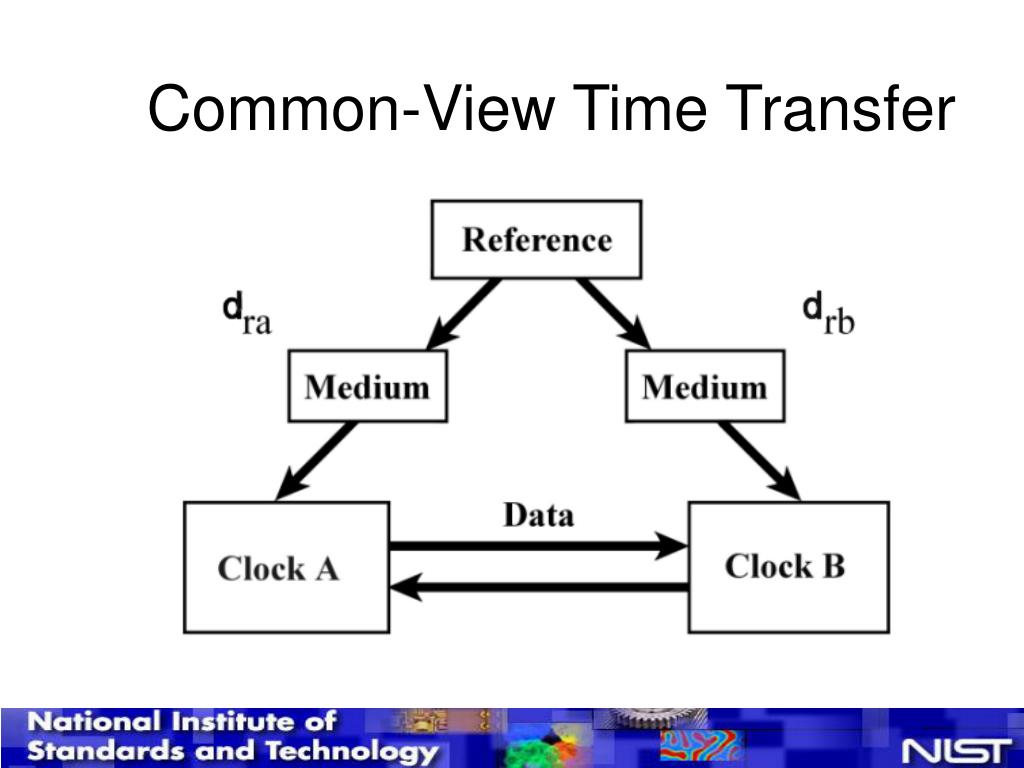 Common-View Time Transfer

Reference

$d_{ra}$

$d_{rb}$

Medium

Medium

Data

Clock A

Clock B

National Institute of Standards and Technology

NIST